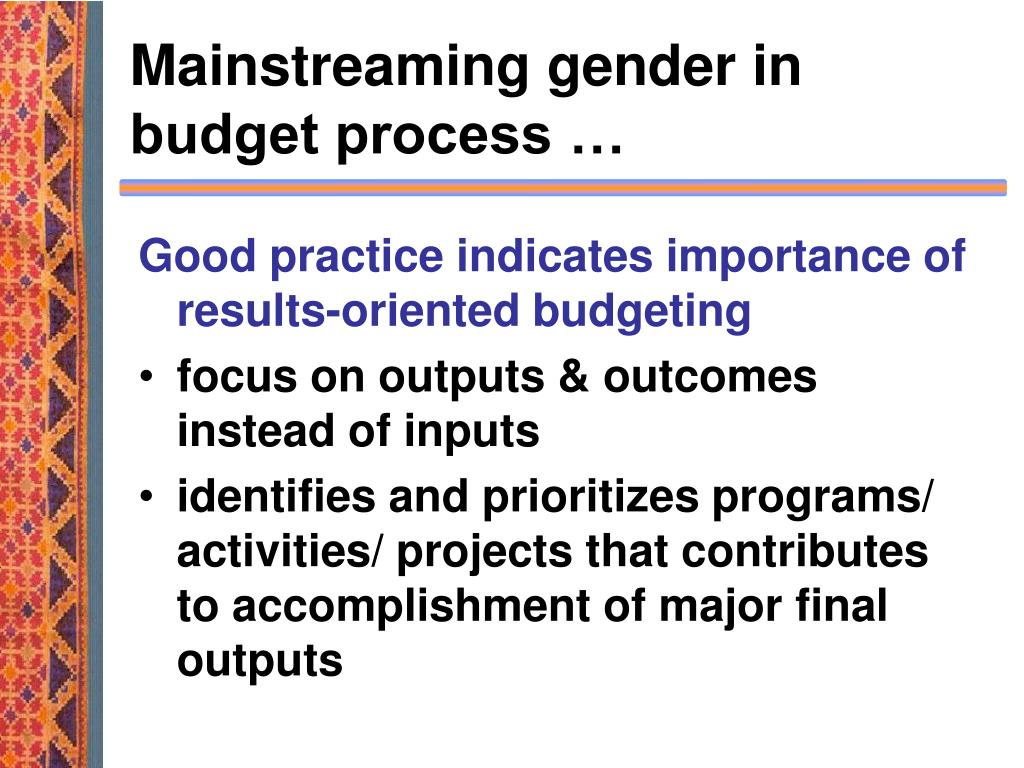 Mainstreaming gender in budget process …

Good practice indicates importance of results-oriented budgeting

• focus on outputs & outcomes instead of inputs
• identifies and prioritizes programs/ activities/ projects that contributes to accomplishment of major final outputs